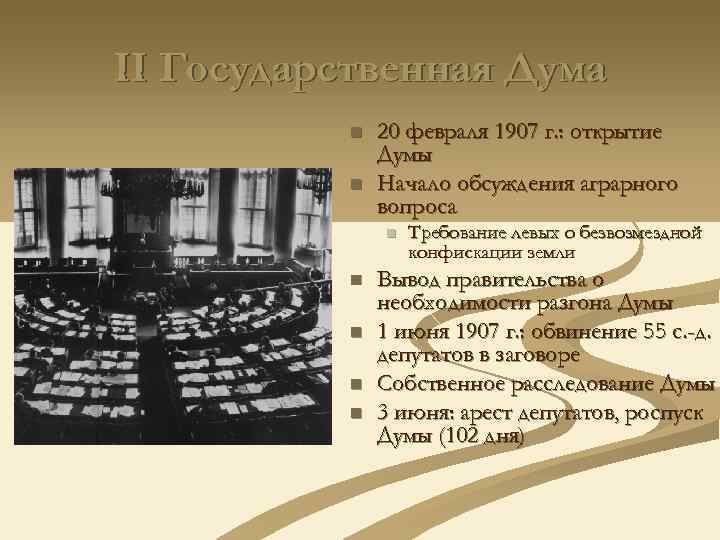 II Государственная Дума

20 февраля 1907 г.: открытие Думы

Начало обсуждения аграрного вопроса

Требование левых о безвозмездной конфискации земли

Вывод правительства о необходимости разгона Думы

1 июня 1907 г.: обвинение 55 с.-д. депутатов в заговоре

Собственное расследование Думы

3 июня: арест депутатов, роспуск Думы (102 дня)